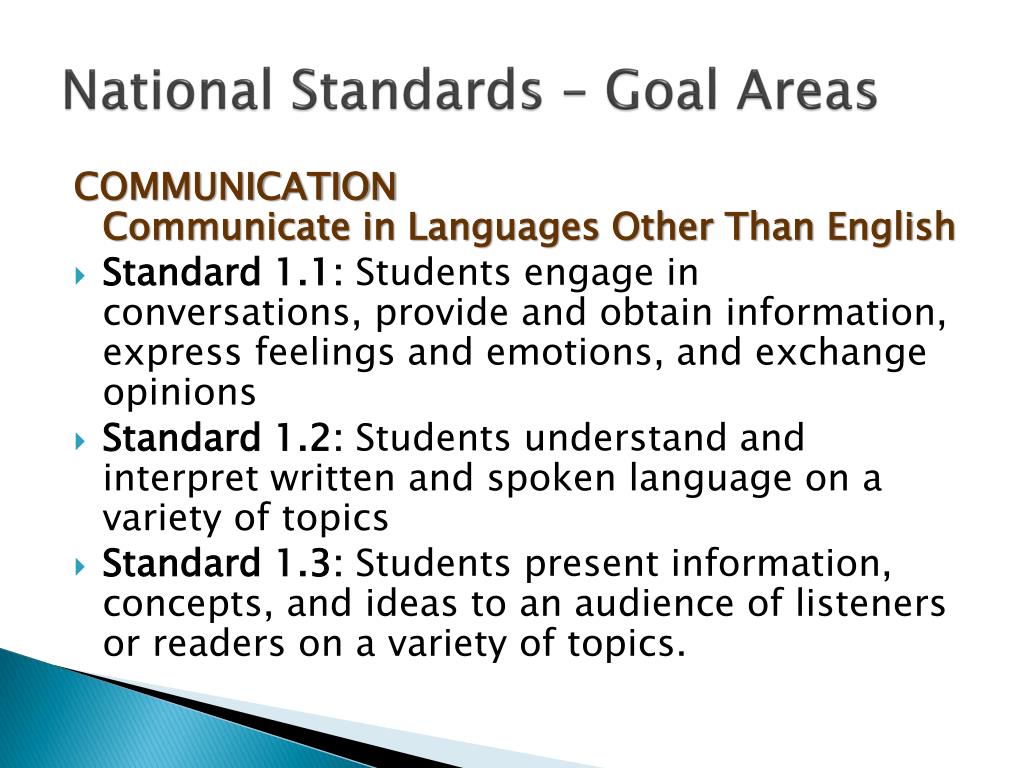 National Standards – Goal Areas

COMMUNICATION
Communicate in Languages Other Than English

Standard 1.1: Students engage in conversations, provide and obtain information, express feelings and emotions, and exchange opinions

Standard 1.2: Students understand and interpret written and spoken language on a variety of topics

Standard 1.3: Students present information, concepts, and ideas to an audience of listeners or readers on a variety of topics.